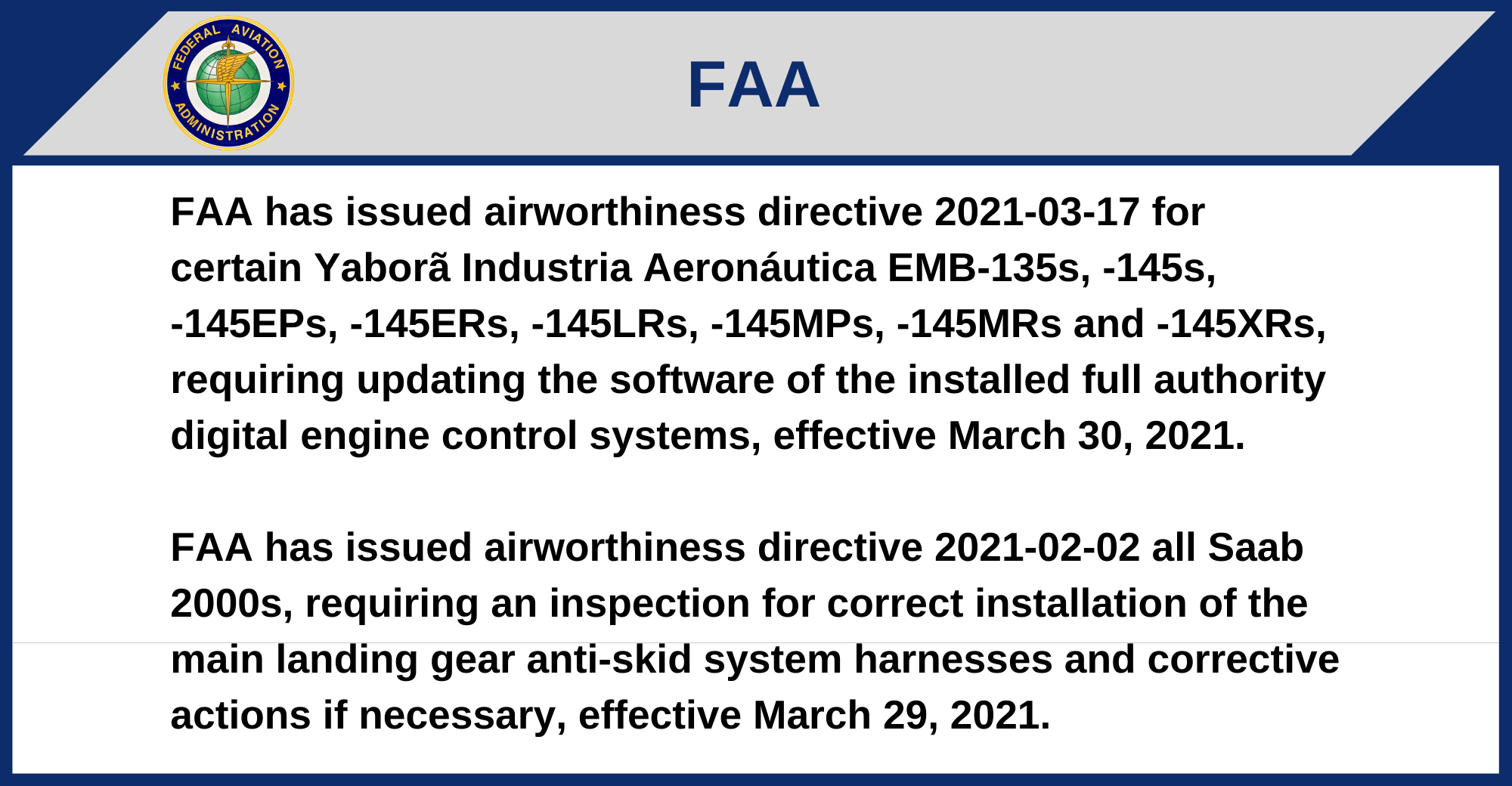 FEDERAL AVIATION ADMINISTRATION

FAA

FAA has issued airworthiness directive 2021-03-17 for certain Yaborã Industria Aeronáutica EMB-135s, -145s, -145EPs, -145ERs, -145LRs, -145MPs, -145MRs and -145XRs, requiring updating the software of the installed full authority digital engine control systems, effective March 30, 2021.

FAA has issued airworthiness directive 2021-02-02 all Saab 2000s, requiring an inspection for correct installation of the main landing gear anti-skid system harnesses and corrective actions if necessary, effective March 29, 2021.